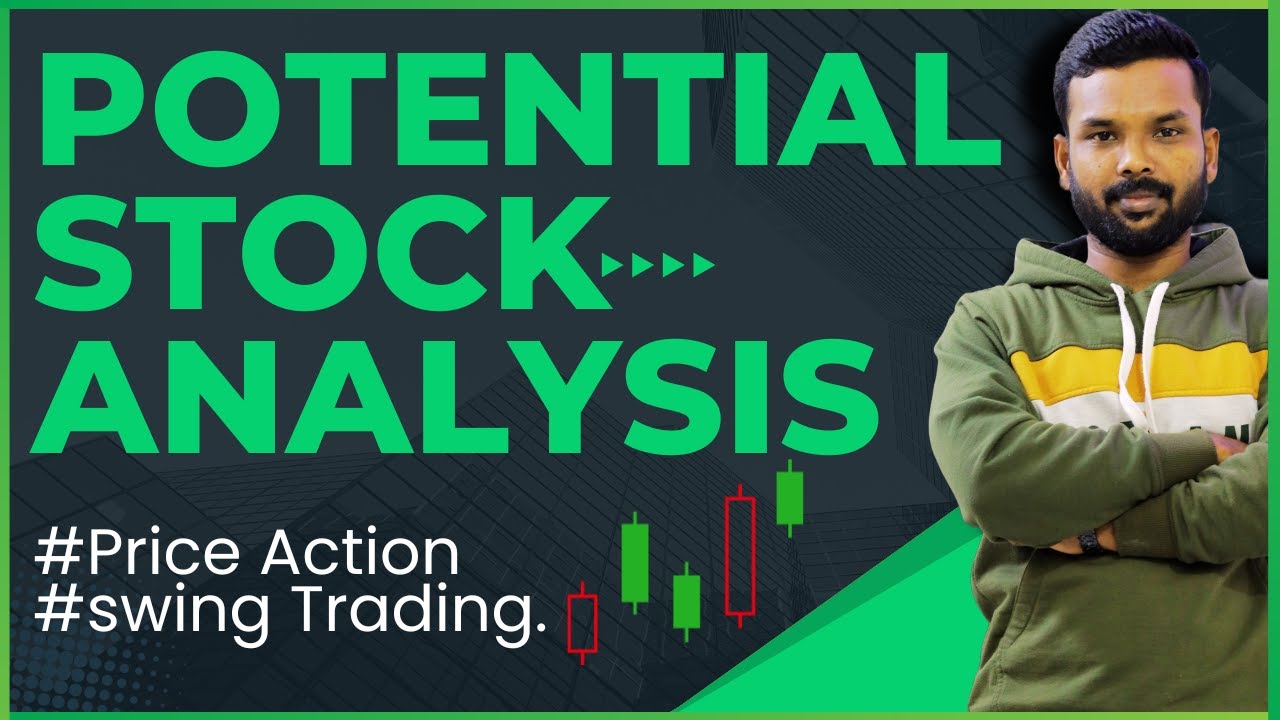 POTENTIAL STOCK
ANALYSIS

#Price Action
#swing Trading.